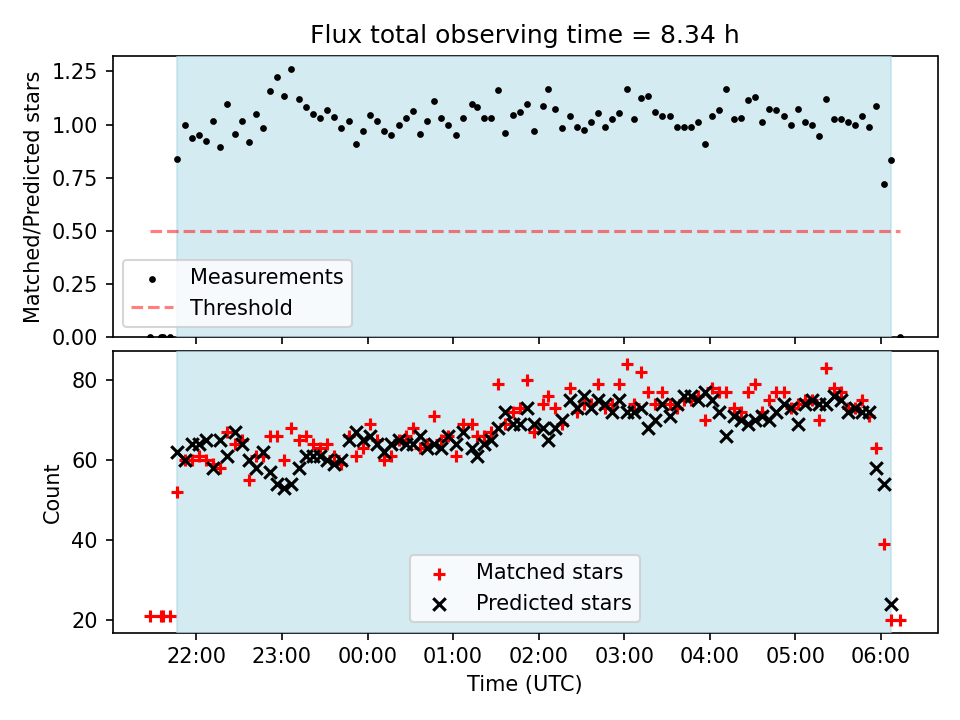 Flux total observing time = 8.34 h

Matched/Predicted stars

1.25
1.00
0.75
0.50
0.25
0.00

Measurements
Threshold

Count

80
60
40
20

Matched stars
Predicted stars

22:00 23:00 00:00 01:00 02:00 03:00 04:00 05:00 06:00

Time (UTC)